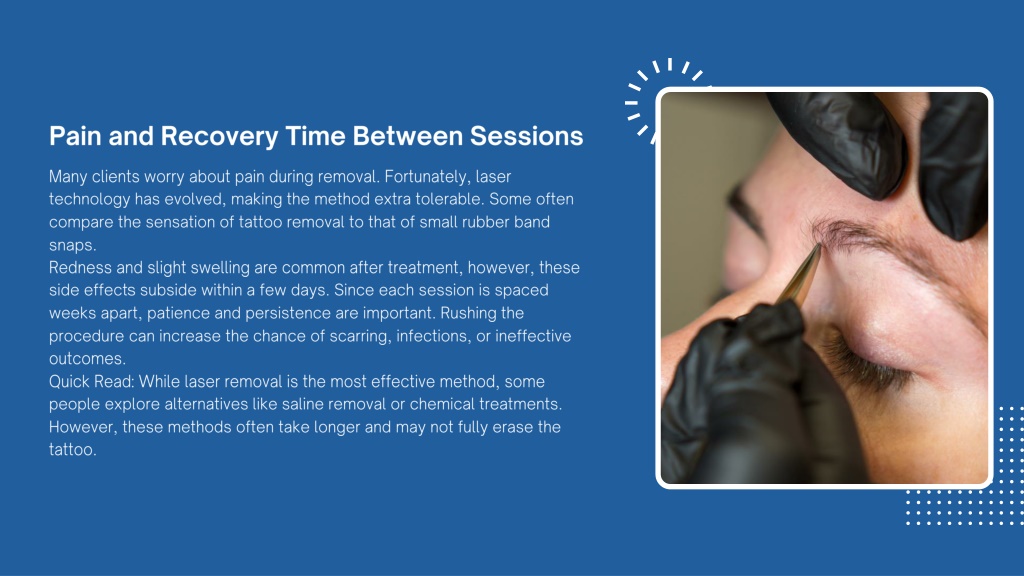 Pain and Recovery Time Between Sessions

Many clients worry about pain during removal. Fortunately, laser technology has evolved, making the method extra tolerable. Some often compare the sensation of tattoo removal to that of small rubber band snaps.

Redness and slight swelling are common after treatment, however, these side effects subside within a few days. Since each session is spaced weeks apart, patience and persistence are important. Rushing the procedure can increase the chance of scarring, infections, or ineffective outcomes.

Quick Read: While laser removal is the most effective method, some people explore alternatives like saline removal or chemical treatments. However, these methods often take longer and may not fully erase the tattoo.